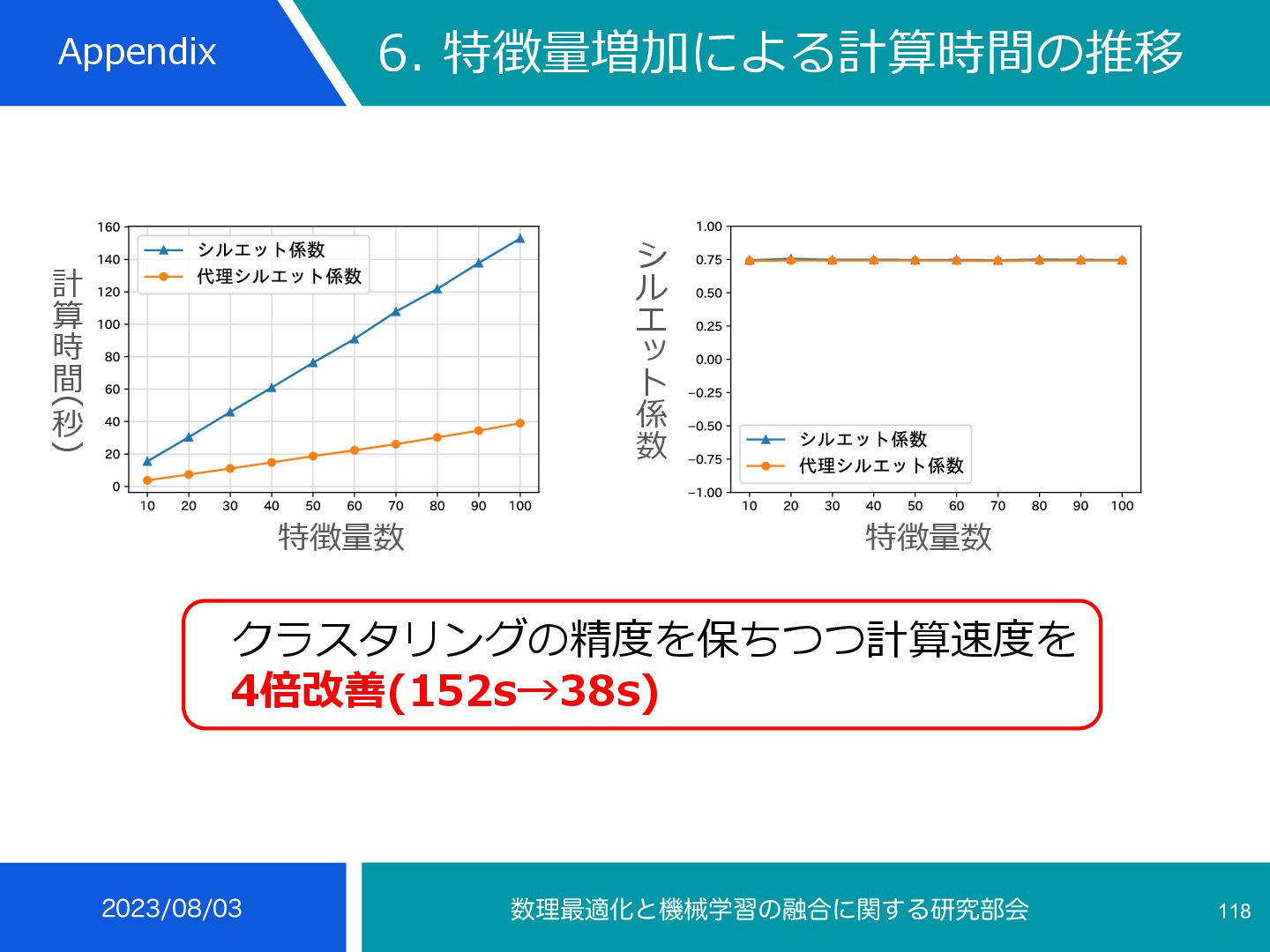 Appendix

6. 特徴量増加による計算時間の推移

計算時間(秒)

160
140
120
100
80
60
40
20
0

シルエット係数
代理シルエット係数

10 20 30 40 50 60 70 80 90 100

特徴量数

シルエット係数

1.00
0.75
0.50
0.25
0.00
−0.25
−0.50
−0.75
−1.00

シルエット係数
代理シルエット係数

10 20 30 40 50 60 70 80 90 100

特徴量数

クラスタリングの精度を保ちつつ計算速度を
4倍改善(152s→38s)

2023/08/03

数理最適化と機械学習の融合に関する研究部会

118